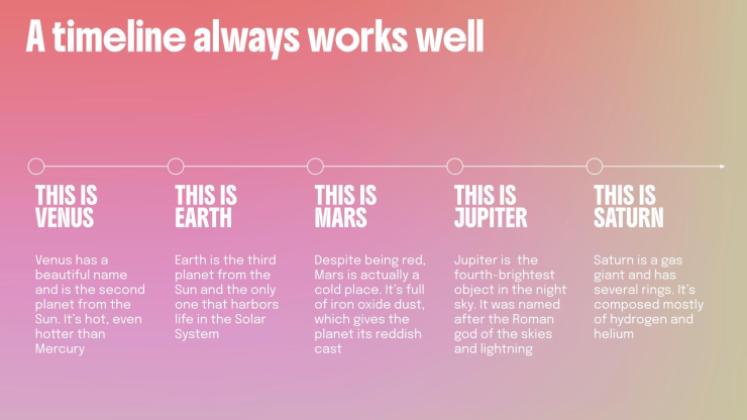 A timeline always works well

THIS IS VENUS

Venus has a beautiful name and is the second planet from the Sun. It's hot, even hotter than Mercury

THIS IS EARTH

Earth is the third planet from the Sun and the only one that harbors life in the Solar System

THIS IS MARS

Despite being red, Mars is actually a cold place. It's full of iron oxide dust, which gives the planet its reddish cast

THIS IS JUPITER

Jupiter is the fourth-brightest object in the night sky. It was named after the Roman god of the skies and lightning

THIS IS SATURN

Saturn is a gas giant and has several rings. It's composed mostly of hydrogen and helium